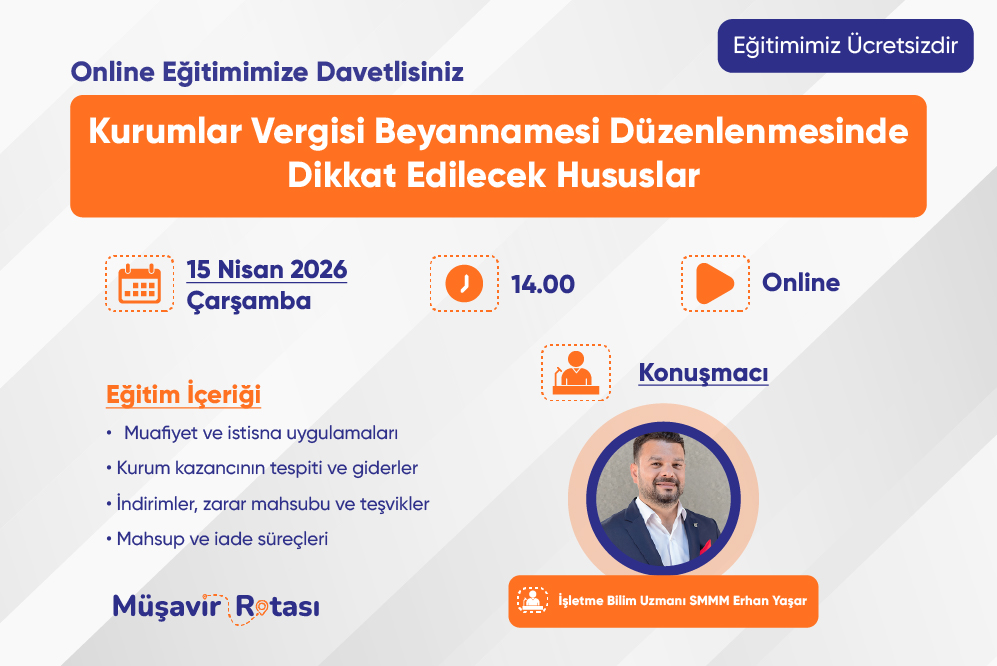 Eğitimimiz Ücretsizdir

Online Eğitimimize Davetlisiniz

Kurumlar Vergisi Beyannamesi Düzenlenmesinde Dikkat Edilecek Hususlar

15 Nisan 2026
Çarşamba

14.00

Online

Konuşmacı

Eğitim İçeriği

• Muafiyet ve istisna uygulamaları
• Kurum kazancının tespiti ve giderler
• İndirimler, zarar mahsubu ve teşvikler
• Mahsup ve iade süreçleri

Müşavir Rotası

İşletme Bilim Uzmanı SMMM Erhan Yaşar